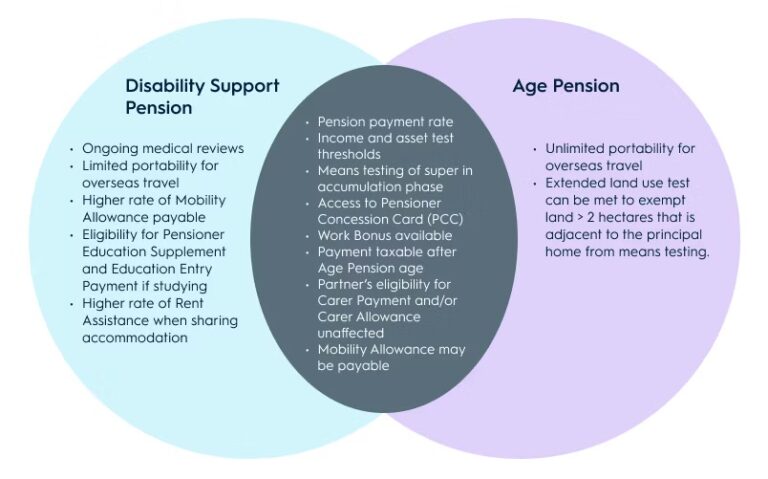 Disability Support Pension

• Ongoing medical reviews
• Limited portability for overseas travel
• Higher rate of Mobility Allowance payable
• Eligibility for Pensioner Education Supplement and Education Entry Payment if studying
• Higher rate of Rent Assistance when sharing accommodation

• Pension payment rate
• Income and asset test thresholds
• Means testing of super in accumulation phase
• Access to Pensioner Concession Card (PCC)
• Work Bonus available
• Payment taxable after Age Pension age
• Partner's eligibility for Carer Payment and/or Carer Allowance unaffected
• Mobility Allowance may be payable

Age Pension

• Unlimited portability for overseas travel
• Extended land use test can be met to exempt land > 2 hectares that is adjacent to the principal home from means testing.